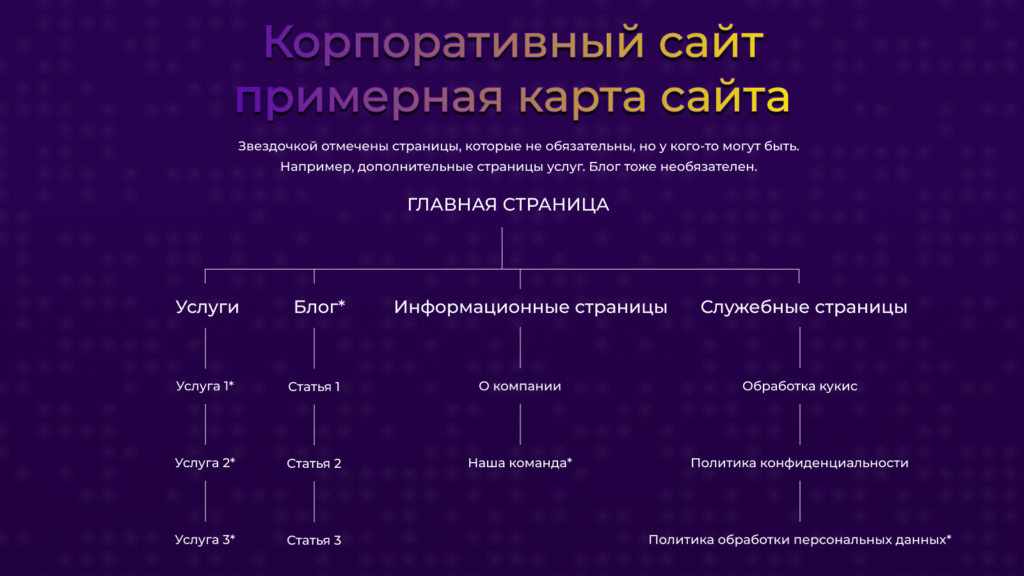 Корпоративный сайт
примерная карта сайта

Звездочкой отмечены страницы, которые не обязательны, но у кого-то могут быть. Например, дополнительные страницы услуг. Блог тоже необязателен.

ГЛАВНАЯ СТРАНИЦА

Услуги
Услуга 1*
Услуга 2*
Услуга 3*

Блог*
Статья 1
Статья 2
Статья 3

Информационные страницы
О компании
Наша команда*

Служебные страницы
Обработка кукис
Политика конфиденциальности
Политика обработки персональных данных*